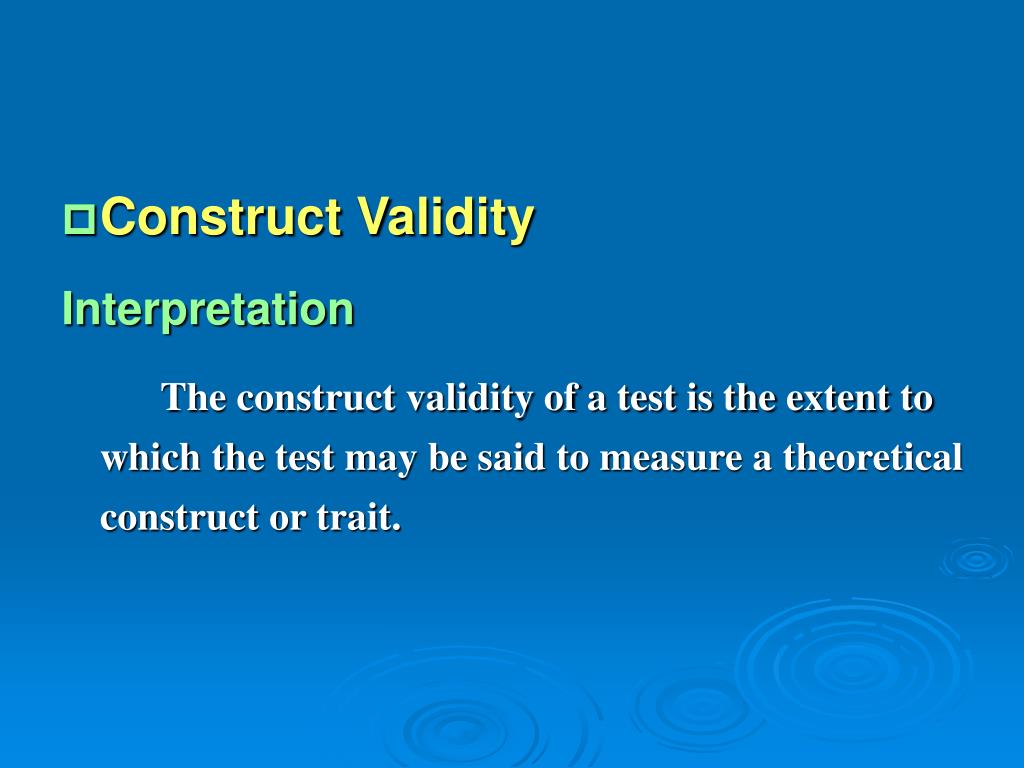 Construct Validity

Interpretation

The construct validity of a test is the extent to which the test may be said to measure a theoretical construct or trait.